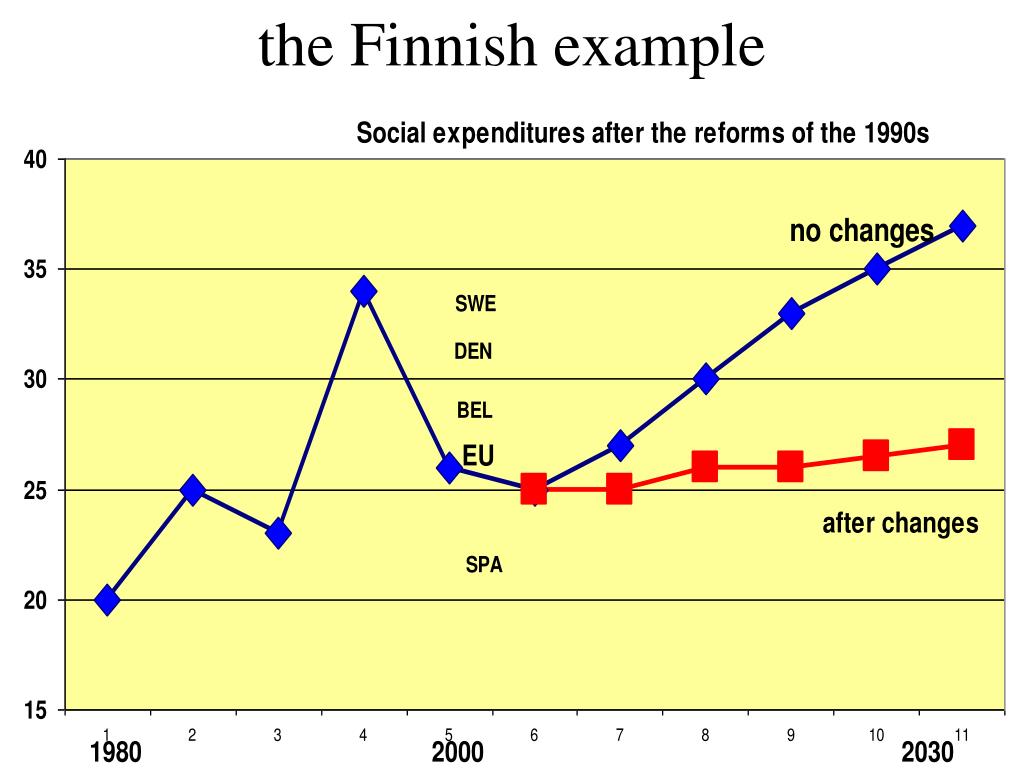 the Finnish example

Social expenditures after the reforms of the 1990s

40
35
30
25
20
15

no changes
SWE
DEN
BEL
EU
SPA
after changes

1 2 3 4 5 6 7 8 9 10 11
1980
2000
2030